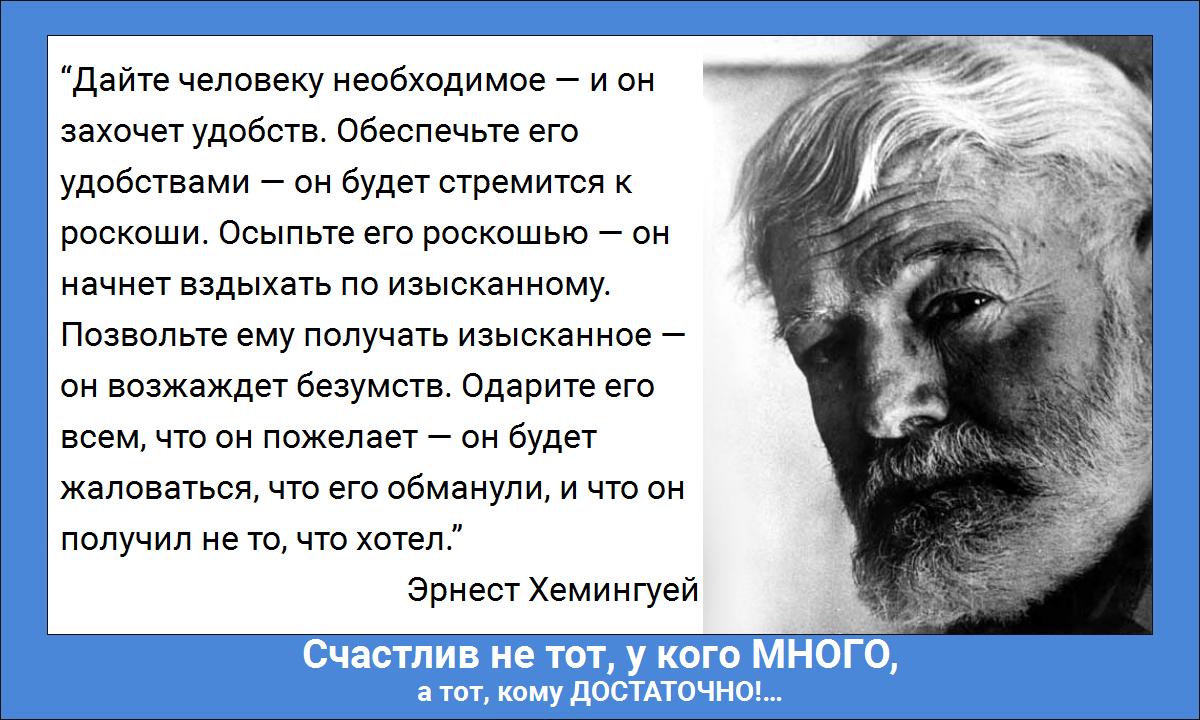 “Дайте человеку необходимое — и он захочет удобств. Обеспечьте его удобствами — он будет стремится к роскоши. Осыпьте его роскошью — он начнет вздыхать по изысканному. Позвольте ему получать изысканное — он возжаждет безумств. Одарите его всем, что он пожелает — он будет жаловаться, что его обманули, и что он получил не то, что хотел.”

Эрнест Хемингуей

Счастлив не тот, у кого МНОГО,
а тот, кому ДОСТАТОЧНО!...